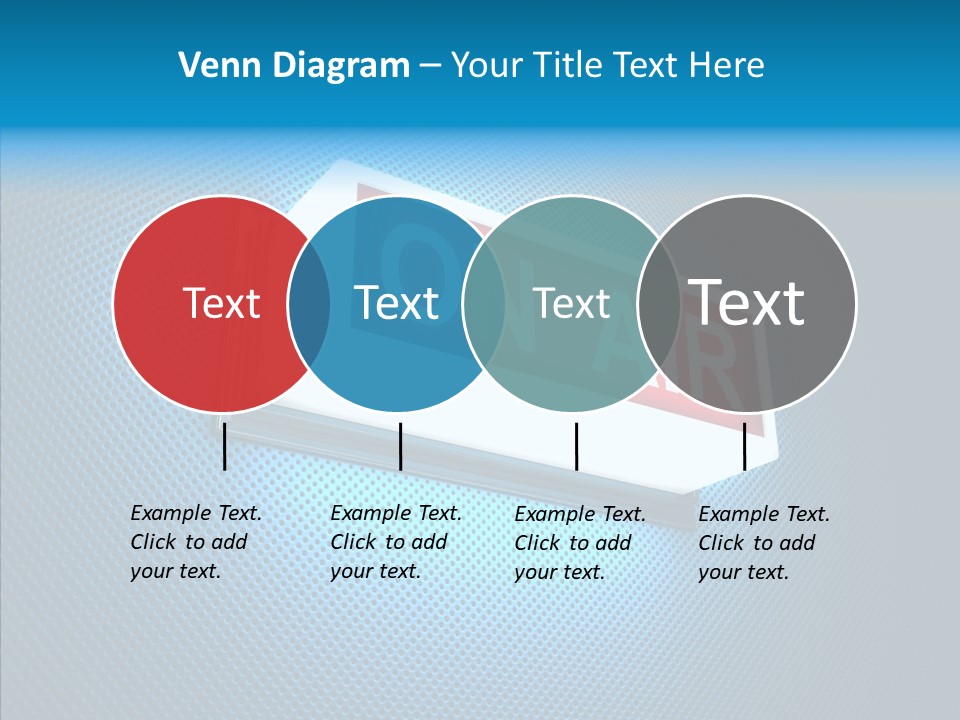 Venn Diagram – Your Title Text Here

Text

Text

Text

Text

Example Text. Click to add your text.

Example Text. Click to add your text.

Example Text. Click to add your text.

Example Text. Click to add your text.